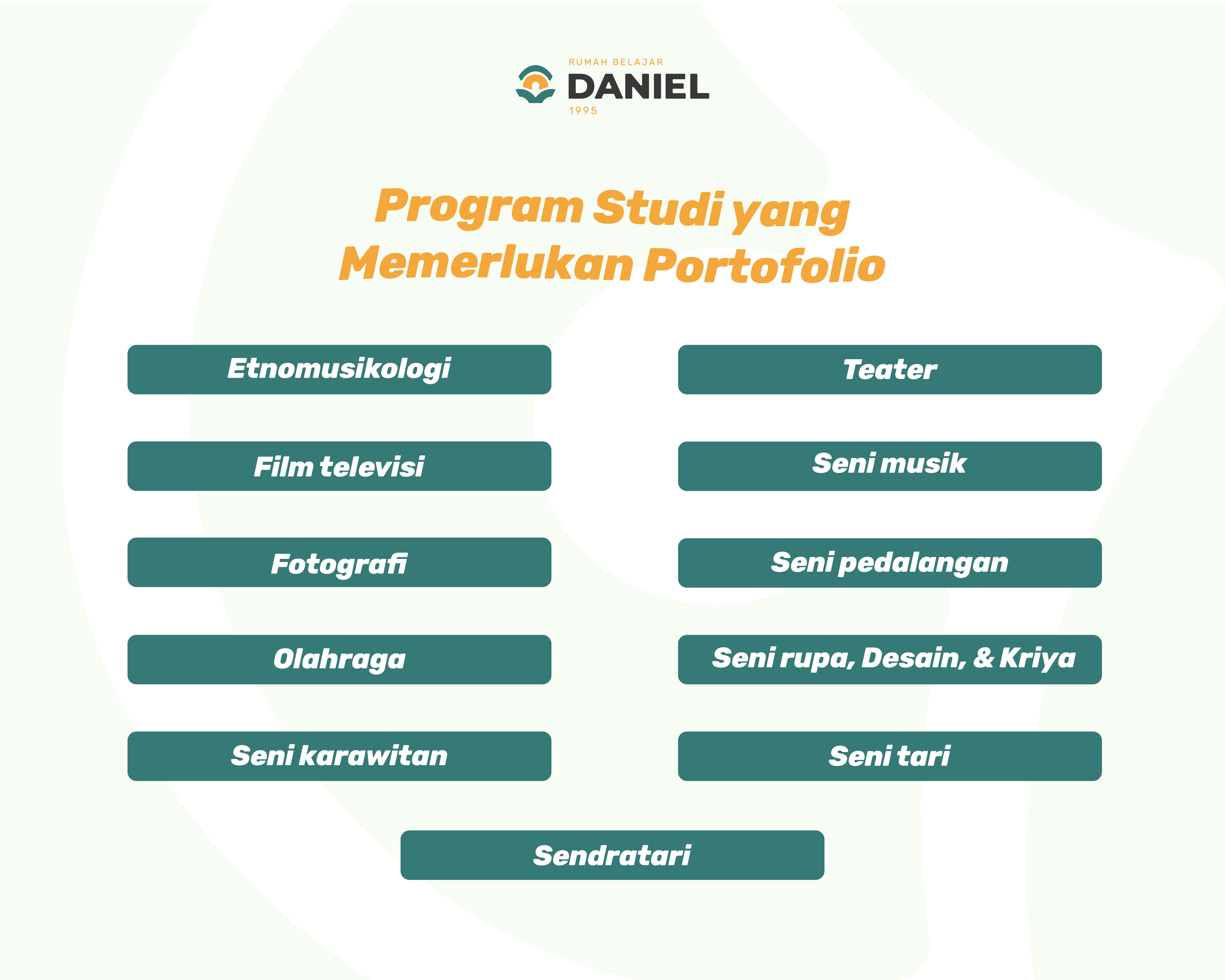 RUMAH BELAJAR
DANIEL
1995

Program Studi yang Memerlukan Portofolio

Etnomusikologi

Film televisi

Fotografi

Olahraga

Seni karawitan

Teater

Seni musik

Seni pedalangan

Seni rupa, Desain, & Kriya

Seni tari

Sendratari